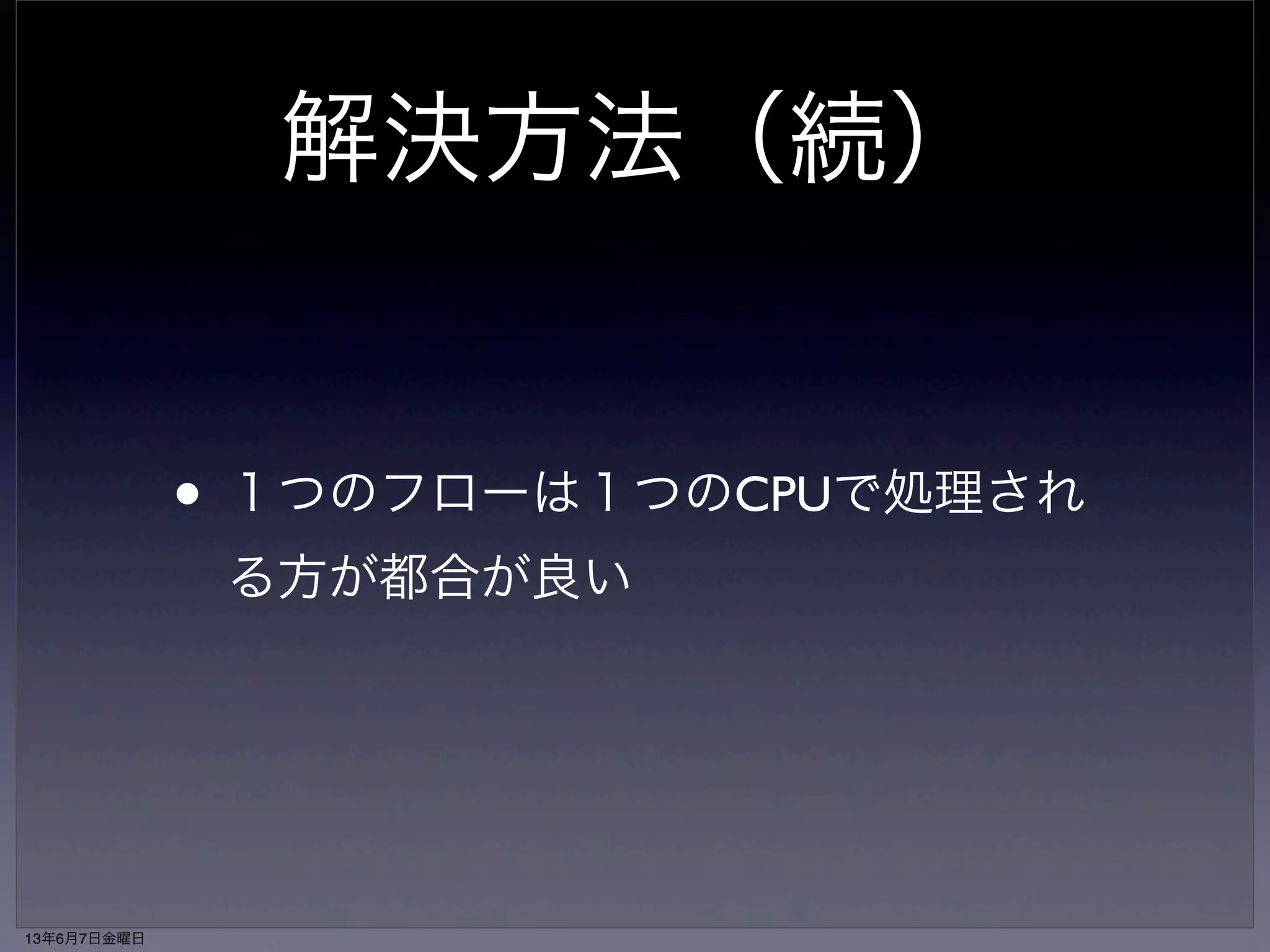 解決方法（続）

• １つのフローは１つのCPUで処理される方が都合が良い

13年6月7日金曜日